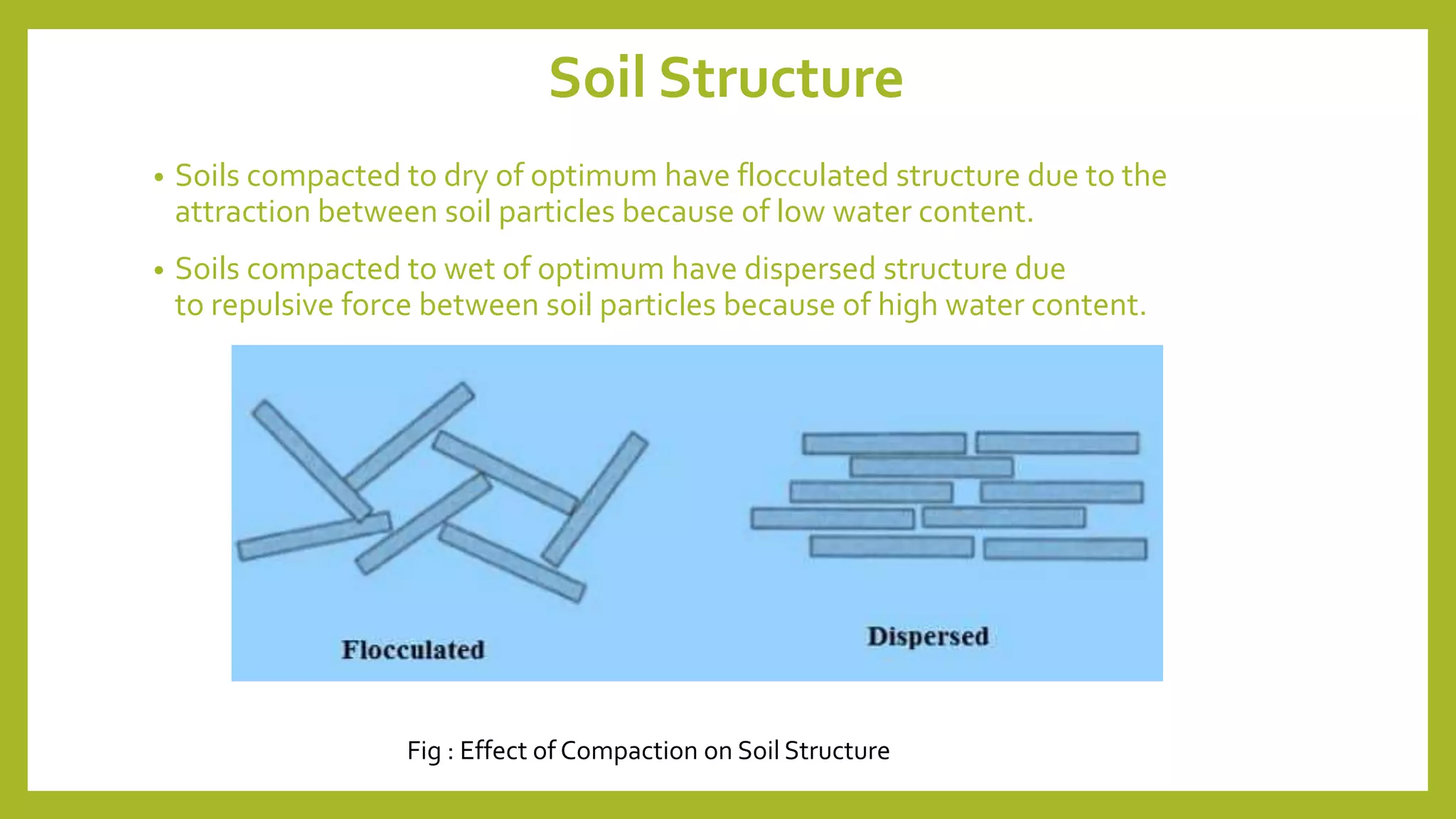 Soil Structure

• Soils compacted to dry of optimum have flocculated structure due to the attraction between soil particles because of low water content.

• Soils compacted to wet of optimum have dispersed structure due to repulsive force between soil particles because of high water content.

Flocculated

Dispersed

Fig : Effect of Compaction on Soil Structure